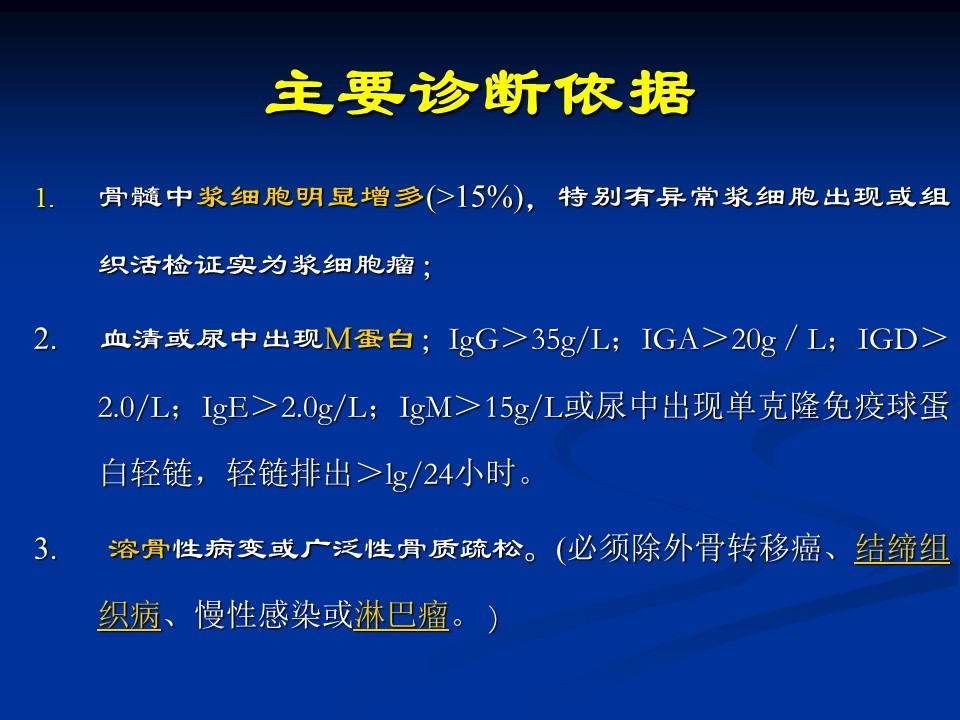 主要诊断依据

1. 骨髓中浆细胞明显增多(>15%)，特别有异常浆细胞出现或组织活检证实为浆细胞瘤；

2. 血清或尿中出现M蛋白；IgG＞35g/L；IGA＞20g / L；IGD＞2.0/L；IgE＞2.0g/L；IgM＞15g/L或尿中出现单克隆免疫球蛋白轻链，轻链排出＞lg/24小时。

3. 溶骨性病变或广泛性骨质疏松。(必须除外骨转移癌、结缔组织病、慢性感染或淋巴瘤。)